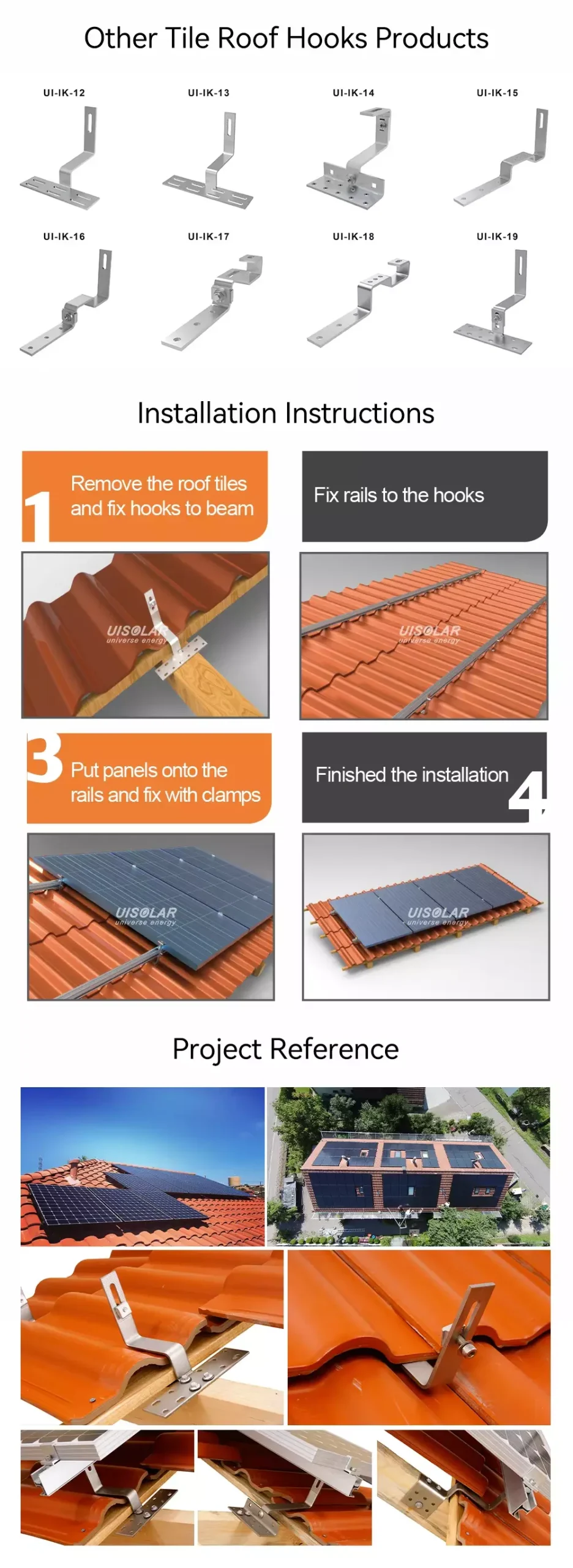 Other Tile Roof Hooks Products

UI-IK-12
UI-IK-13
UI-IK-14
UI-IK-15
UI-IK-16
UI-IK-17
UI-IK-18
UI-IK-19

Installation Instructions

1 Remove the roof tiles and fix hooks to beam

Fix rails to the hooks

UISOLAR universe energy

UISOLAR universe energy

3 Put panels onto the rails and fix with clamps

Finished the installation 4

UISOLAR universe energy

UISOLAR universe energy

Project Reference